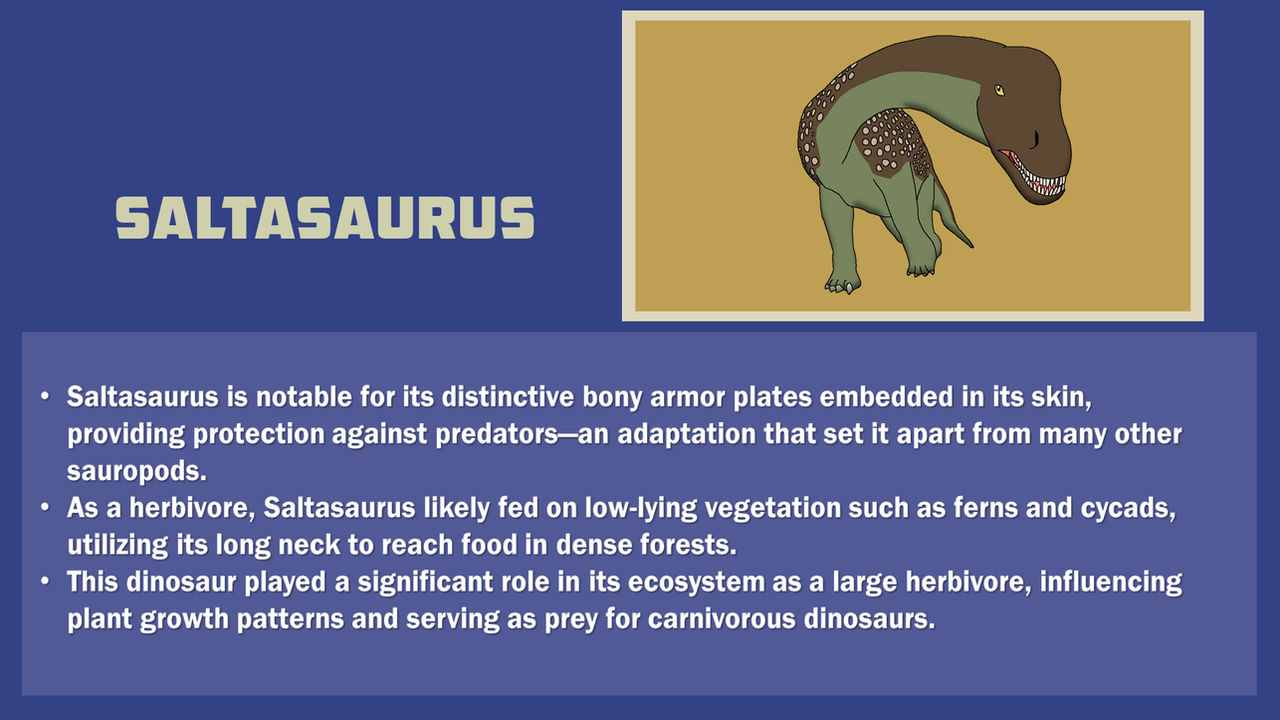 SALTASAURUS

• Saltasaurus is notable for its distinctive bony armor plates embedded in its skin, providing protection against predators—an adaptation that set it apart from many other sauropods.
• As a herbivore, Saltasaurus likely fed on low-lying vegetation such as ferns and cycads, utilizing its long neck to reach food in dense forests.
• This dinosaur played a significant role in its ecosystem as a large herbivore, influencing plant growth patterns and serving as prey for carnivorous dinosaurs.